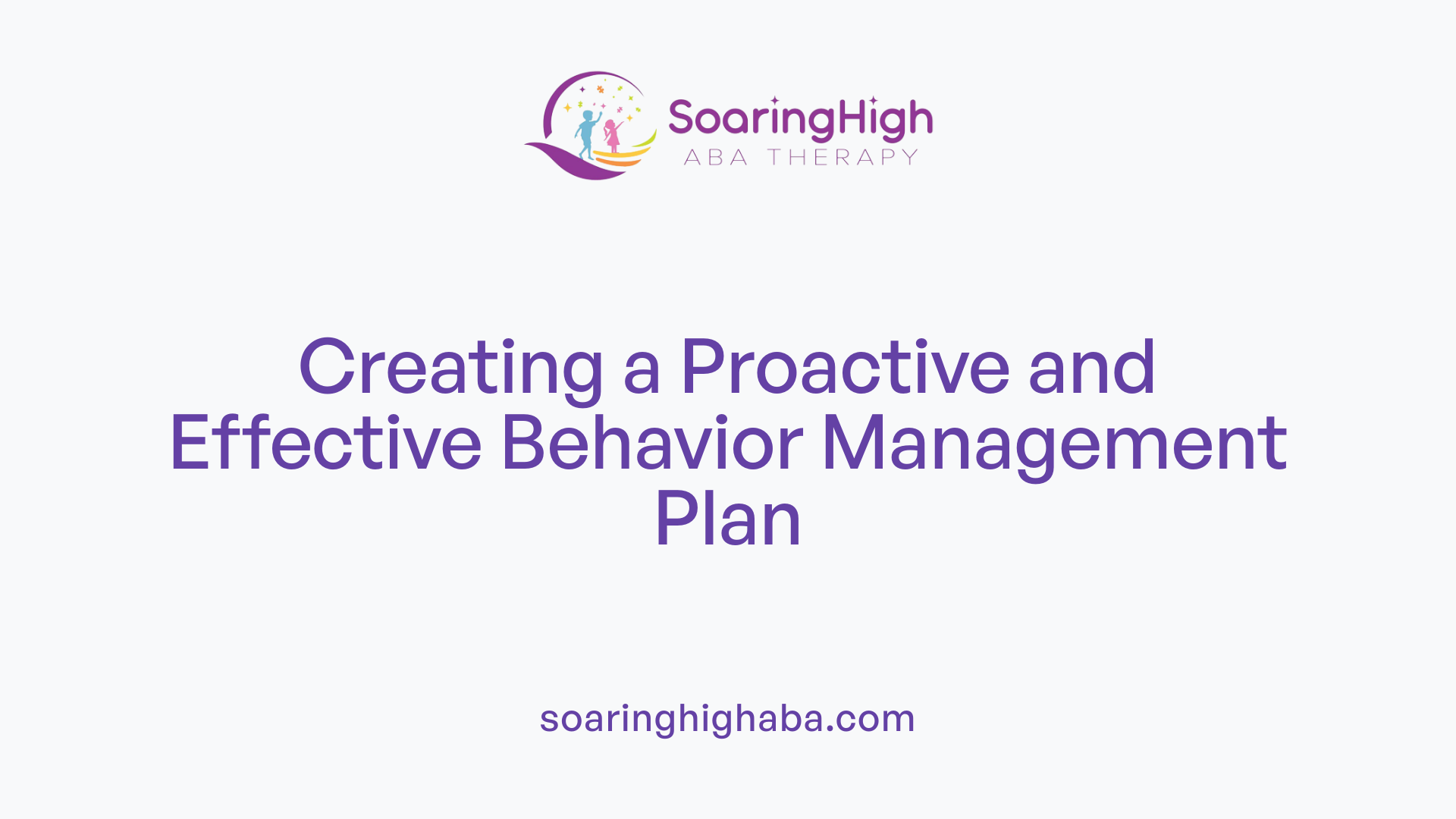 SoaringHigh
ABA THERAPY

Creating a Proactive and Effective Behavior Management Plan

soaringhighaba.com